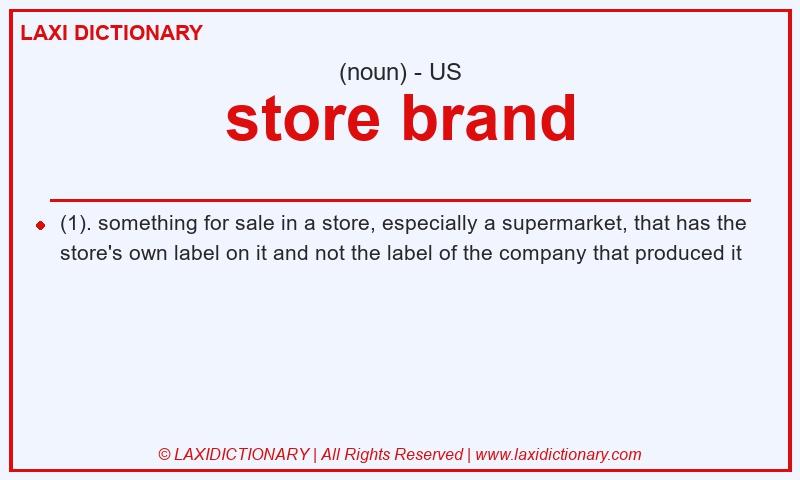 LAXI DICTIONARY

(noun) - US

store brand

(1). something for sale in a store, especially a supermarket, that has the store's own label on it and not the label of the company that produced it

© LAXIDICTIONARY | All Rights Reserved | www.laxidictionary.com